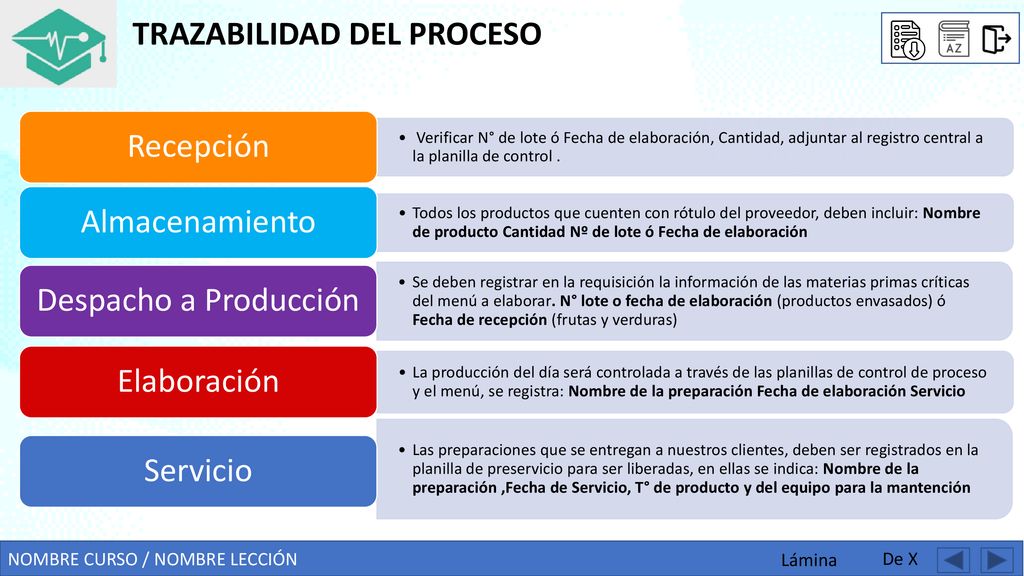 TRAZABILIDAD DEL PROCESO

AZ

Recepción

• Verificar N° de lote ó Fecha de elaboración, Cantidad, adjuntar al registro central a la planilla de control .

Almacenamiento

• Todos los productos que cuenten con rótulo del proveedor, deben incluir: Nombre de producto Cantidad Nº de lote ó Fecha de elaboración

Despacho a Producción

• Se deben registrar en la requisición la información de las materias primas críticas del menú a elaborar. N° lote o fecha de elaboración (productos envasados) ó Fecha de recepción (frutas y verduras)

Elaboración

• La producción del día será controlada a través de las planillas de control de proceso y el menú, se registra: Nombre de la preparación Fecha de elaboración Servicio

Servicio

• Las preparaciones que se entregan a nuestros clientes, deben ser registrados en la planilla de preservicio para ser liberadas, en ellas se indica: Nombre de la preparación ,Fecha de Servicio, T° de producto y del equipo para la mantención

NOMBRE CURSO / NOMBRE LECCIÓN

Lámina

De X